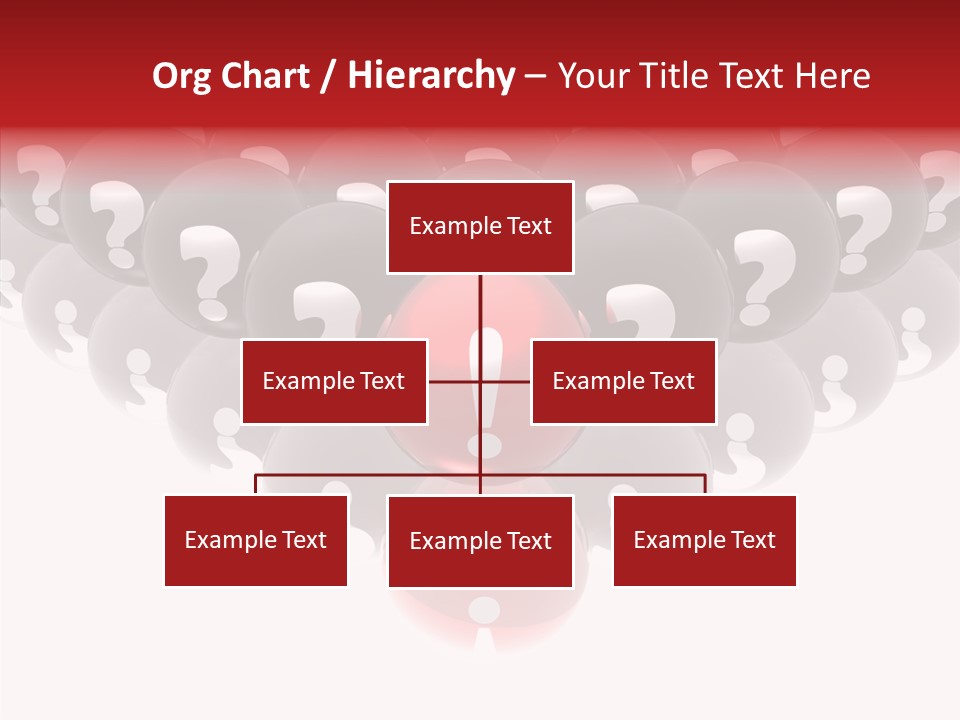 Org Chart / Hierarchy – Your Title Text Here

Example Text

Example Text

Example Text

Example Text

Example Text

Example Text